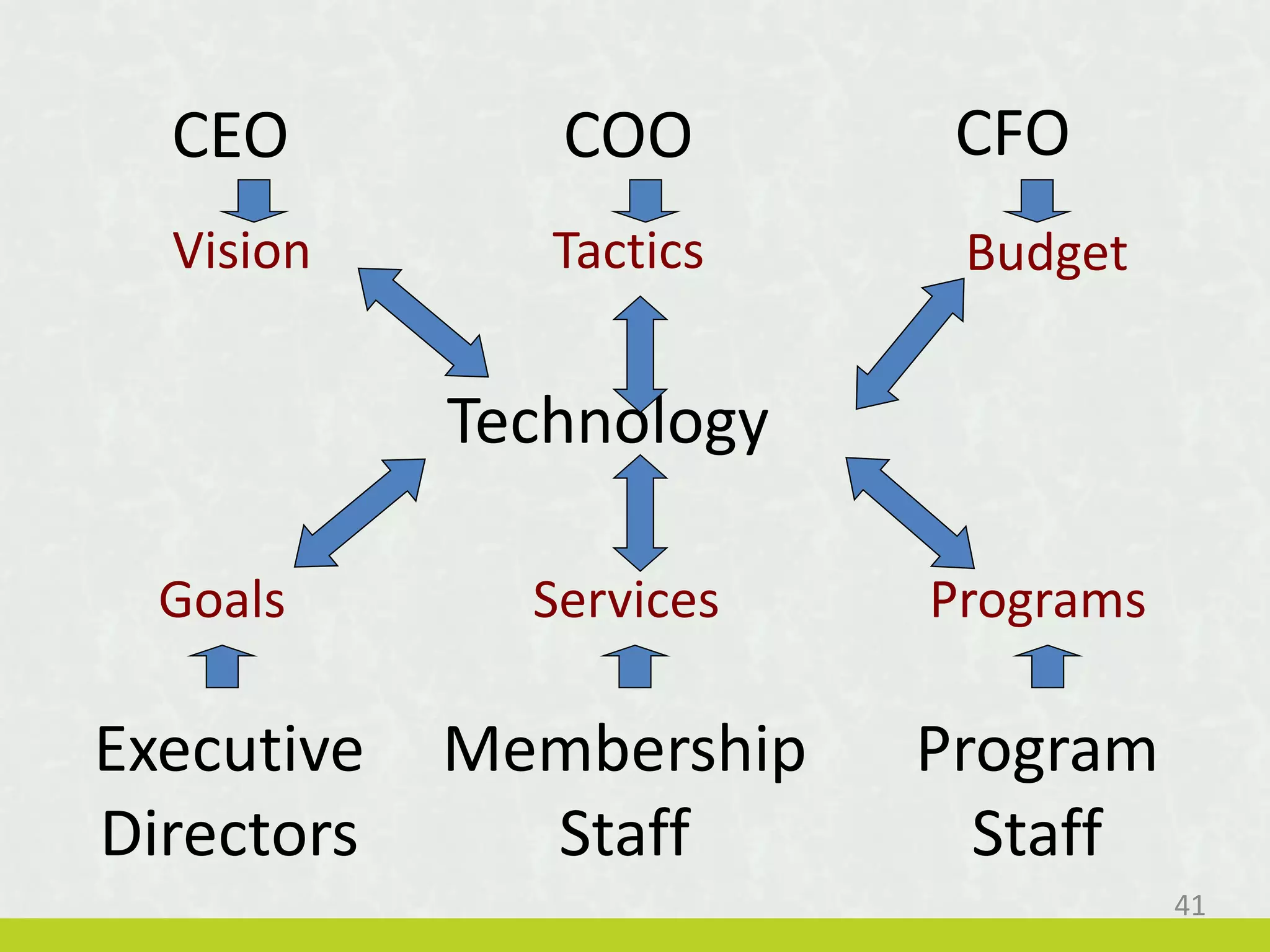 CEO

COO

CFO

Vision

Tactics

Budget

Technology

Goals

Services

Programs

Executive Directors

Membership Staff

Program Staff

41